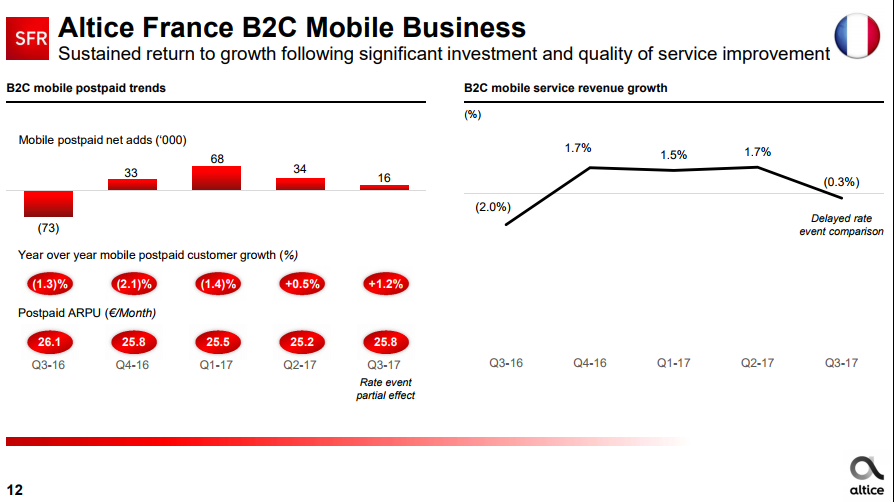 SFR

Altice France B2C Mobile Business

Sustained return to growth following significant investment and quality of service improvement

B2C mobile postpaid trends

Mobile postpaid net adds ('000)

(73)

33

68

34

16

Year over year mobile postpaid customer growth (%)

(1.3)%

(2.1)%

(1.4)%

+0.5%

+1.2%

Postpaid ARPU (€/Month)

26.1

25.8

25.5

25.2

25.8

Q3-16

Q4-16

Q1-17

Q2-17

Q3-17

Rate event partial effect

B2C mobile service revenue growth

(%)

(2.0%)

1.7%

1.5%

1.7%

(0.3%)

Delayed rate event comparison

Q3-16

Q4-16

Q1-17

Q2-17

Q3-17

12

altice